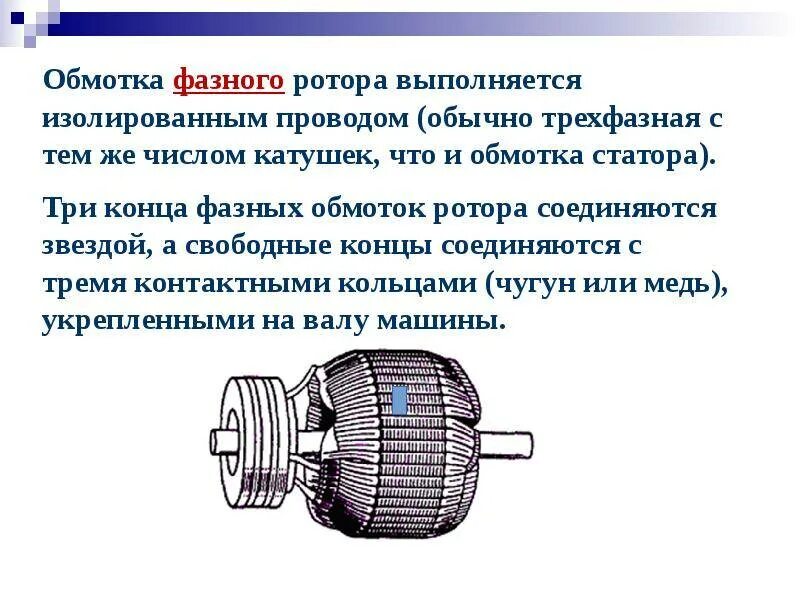 Обмотка фазного ротора выполняется изолированным проводом (обычно трехфазная с тем же числом катушек, что и обмотка статора).

Три конца фазных обмоток ротора соединяются звездой, а свободные концы соединяются с тремя контактными кольцами (чугун или медь), укрепленными на валу машины.